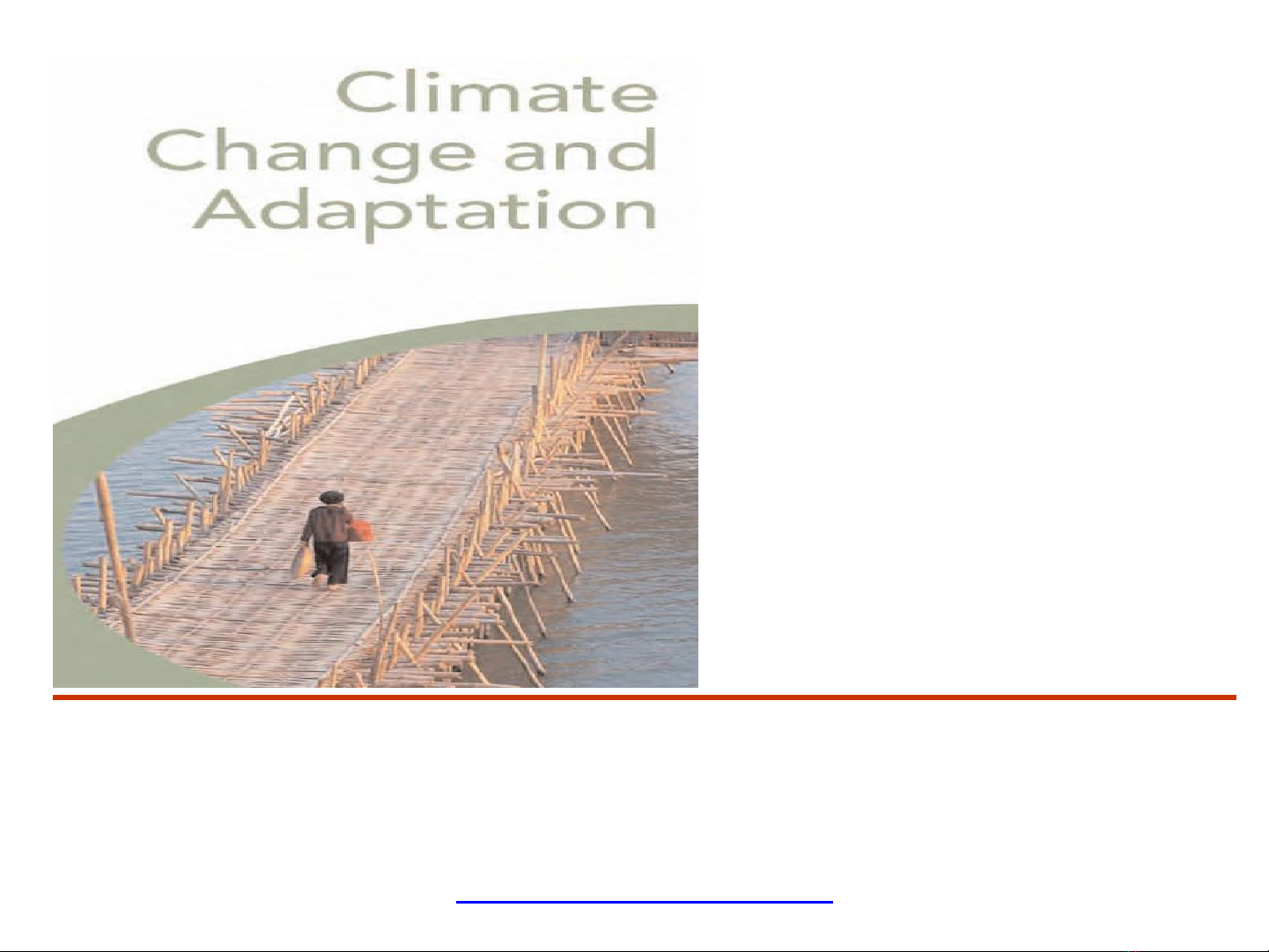 Climate Change and Adaptation